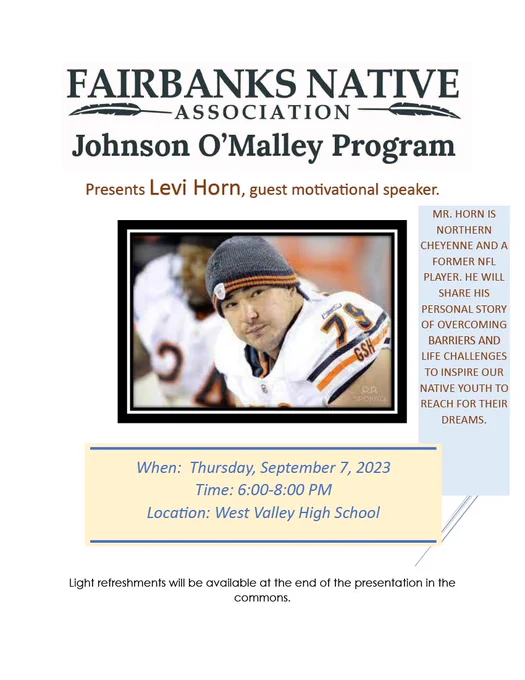 FAIRBANKS NATIVE
ASSOCIATION
Johnson O'Malley Program

Presents Levi Horn, guest motivational speaker.

79
GSH

MR. HORN IS NORTHERN CHEYENNE AND A FORMER NFL PLAYER. HE WILL SHARE HIS PERSONAL STORY OF OVERCOMING BARRIERS AND LIFE CHALLENGES TO INSPIRE OUR NATIVE YOUTH TO REACH FOR THEIR DREAMS.

When: Thursday, September 7, 2023
Time: 6:00-8:00 PM
Location: West Valley High School

Light refreshments will be available at the end of the presentation in the commons.